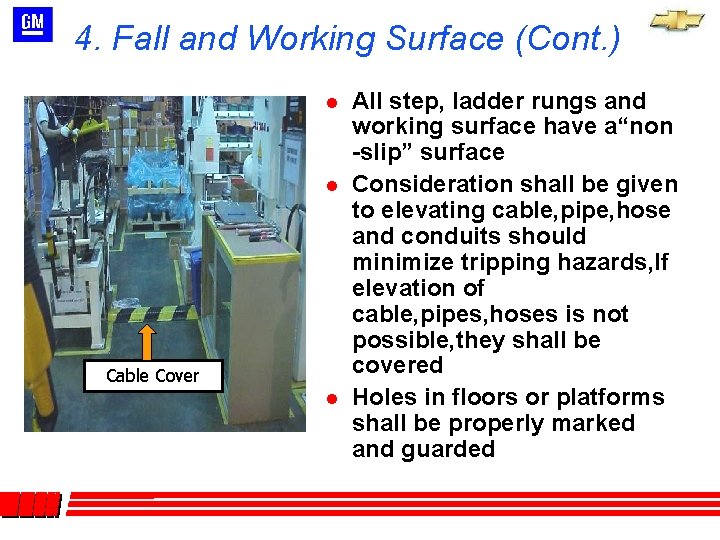 GM

4. Fall and Working Surface (Cont.)

Cable Cover

- All step, ladder rungs and working surface have a“non -slip” surface
- Consideration shall be given to elevating cable,pipe,hose and conduits should minimize tripping hazards,If elevation of cable,pipes,hoses is not possible,they shall be covered
- Holes in floors or platforms shall be properly marked and guarded